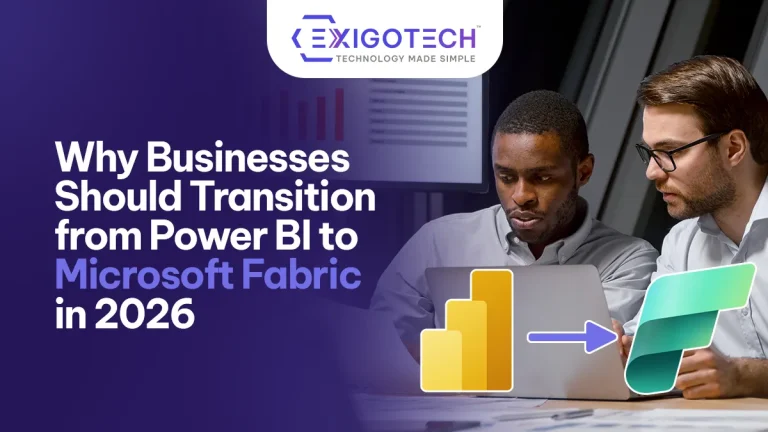 EXIGOTECH™
TECHNOLOGY MADE SIMPLE

Why Businesses Should Transition from Power BI to Microsoft Fabric in 2026